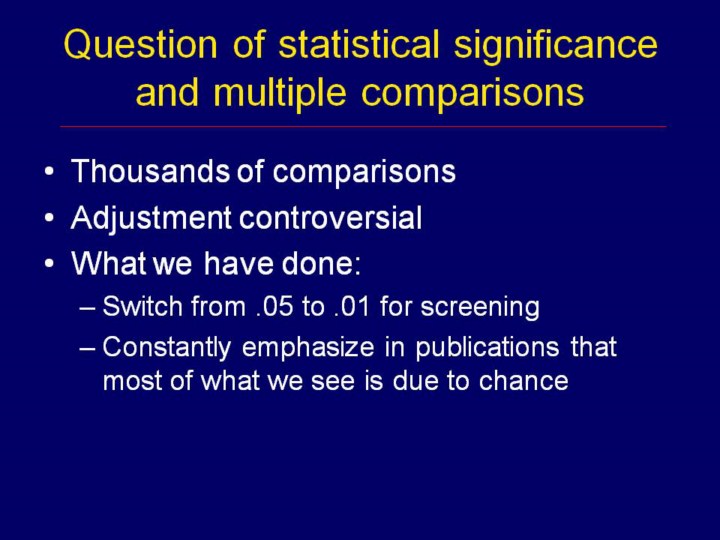 Question of statistical significance and multiple comparisons

• Thousands of comparisons
• Adjustment controversial
• What we have done:
– Switch from .05 to .01 for screening
– Constantly emphasize in publications that most of what we see is due to chance